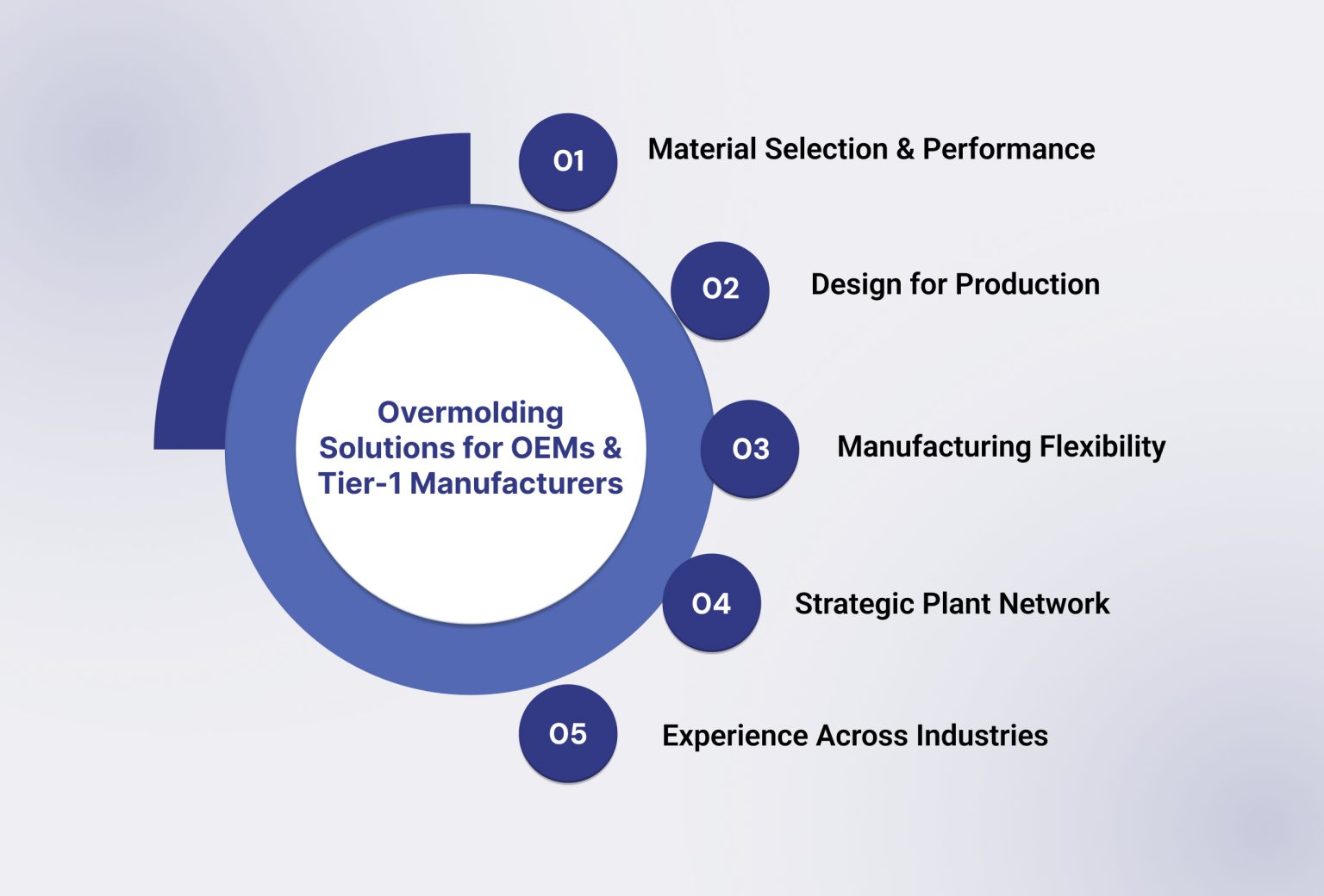 Overmolding Solutions for OEMs & Tier-1 Manufacturers

01 Material Selection & Performance

02 Design for Production

03 Manufacturing Flexibility

04 Strategic Plant Network

05 Experience Across Industries